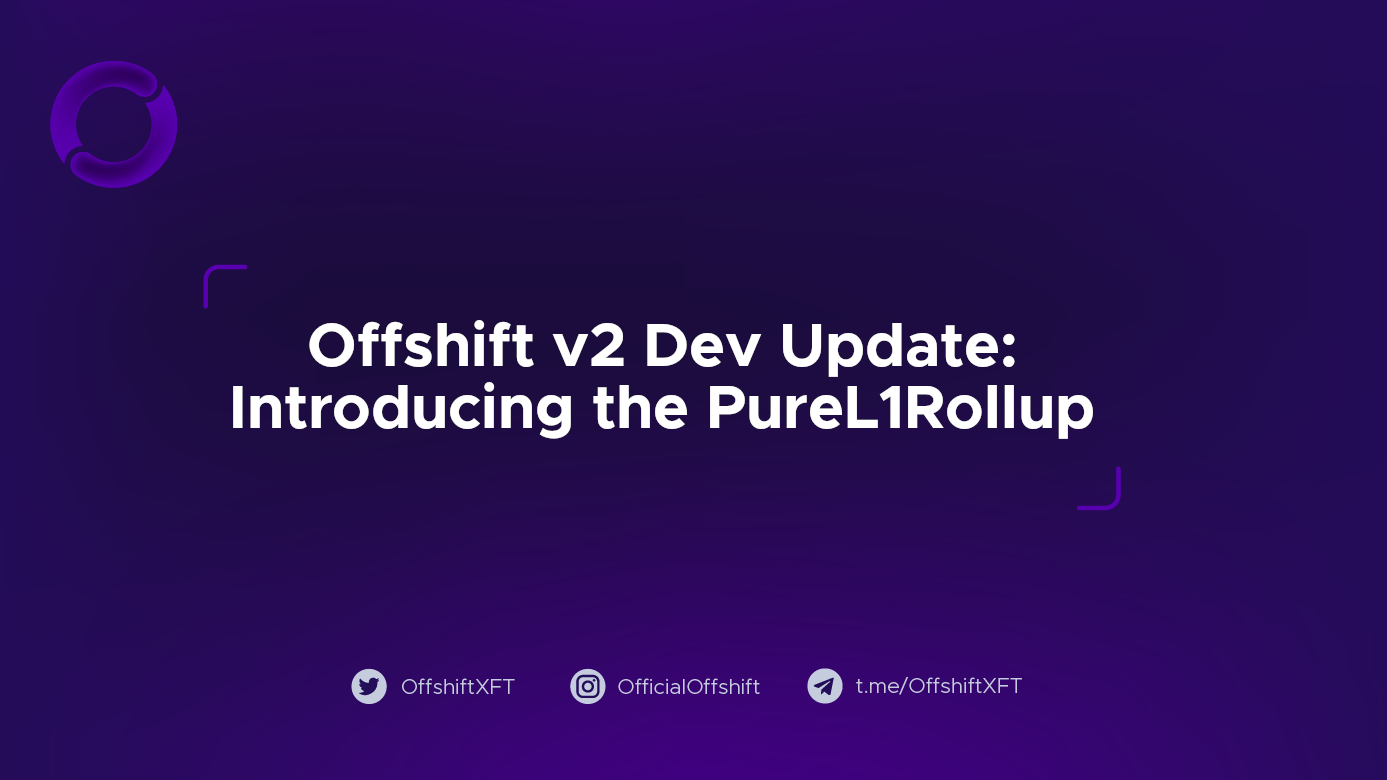 Offshift v2 Dev Update: Introducing the PureL1Rollup

OffshiftXFT OfficialOffshift t.me/OffshiftXFT